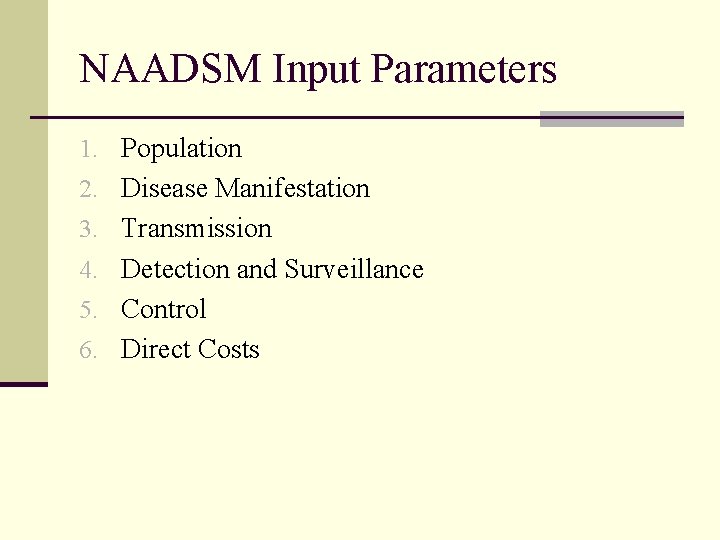 NAADSM Input Parameters

1. Population
2. Disease Manifestation
3. Transmission
4. Detection and Surveillance
5. Control
6. Direct Costs